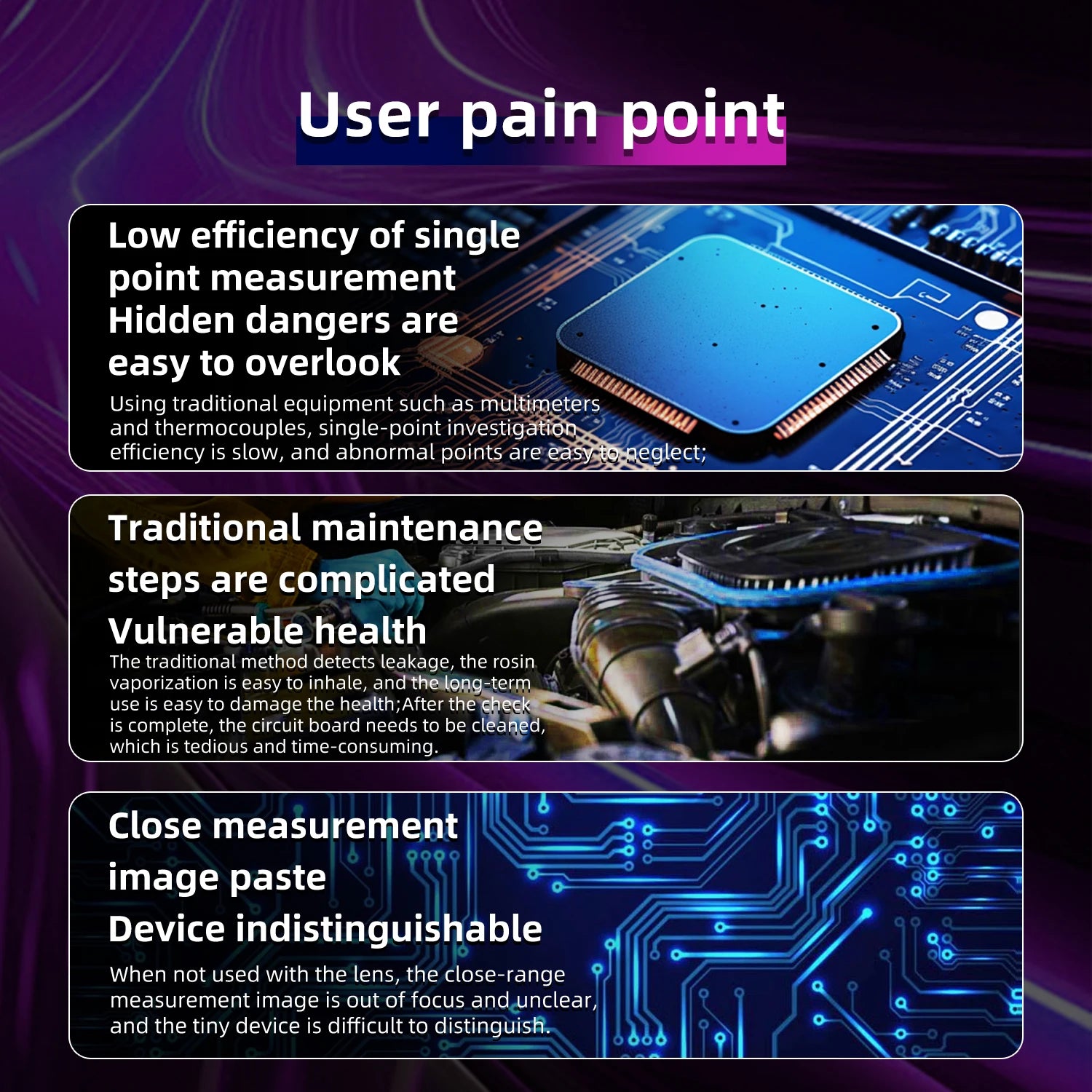 User pain point

Low efficiency of single point measurement
Hidden dangers are easy to overlook

Using traditional equipment such as multimeters and thermocouples, single-point investigation efficiency is slow, and abnormal points are easy to neglect;

Traditional maintenance steps are complicated
Vulnerable health

The traditional method detects leakage, the rosin vaporization is easy to inhale, and the long-term use is easy to damage the health;After the check is complete, the circuit board needs to be cleaned, which is tedious and time-consuming.

Close measurement image paste
Device indistinguishable

When not used with the lens, the close-range measurement image is out of focus and unclear, and the tiny device is difficult to distinguish.